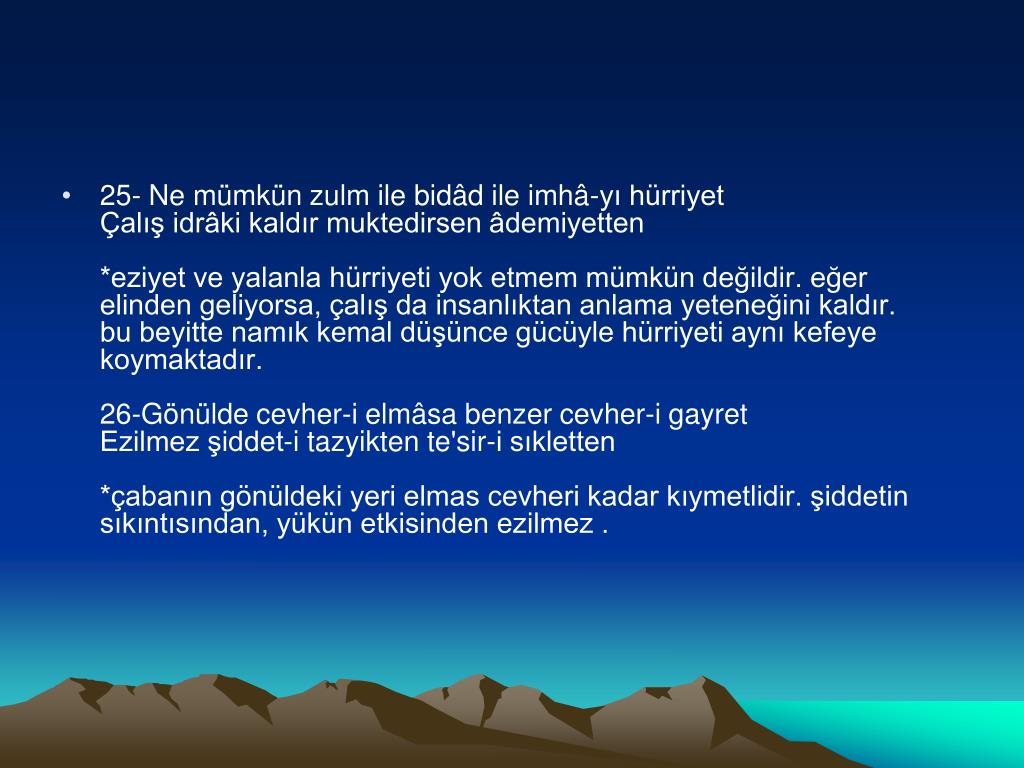 • 25- Ne mümkün zulm ile bidâd ile imhâ-yı hürriyet
Çalış idrâki kaldır muktedirsen âdemiyetten

*eziyet ve yalanla hürriyeti yok etmem mümkün değildir. eğer elinden geliyorsa, çalış da insanlıktan anlama yeteneğini kaldır. bu beyitte namık kemal düşünce gücüyle hürriyeti aynı kefeye koymaktadır.

26-Gönülde cevher-i elmâsa benzer cevher-i gayret
Ezilmez şiddet-i tazyikten te'sir-i sıkletten

*çabanın gönüldeki yeri elmas cevheri kadar kıymetlidir. şiddetin sıkıntısından, yükün etkisinden ezilmez .